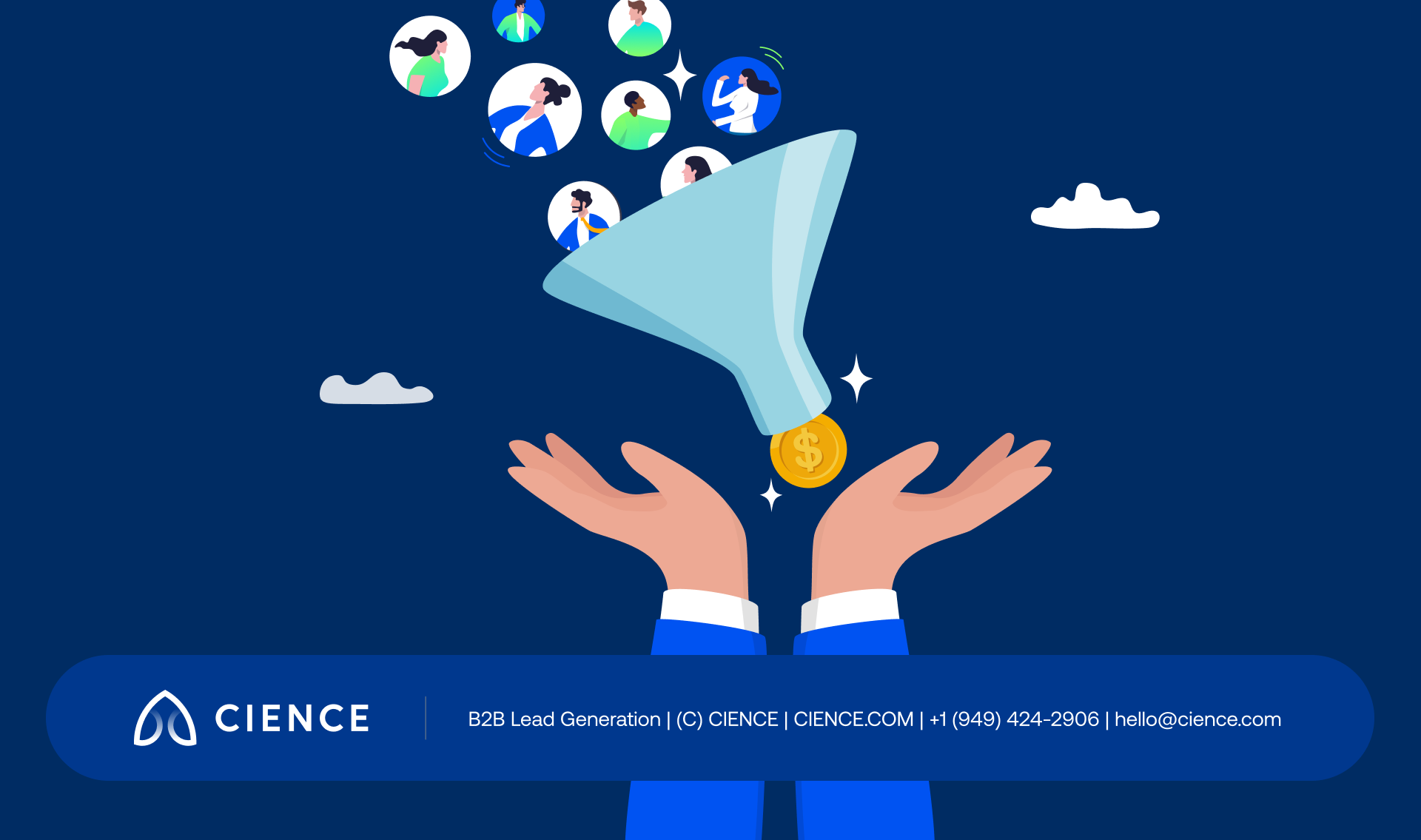 $ 

CIENCE

B2B Lead Generation | (C) CIENCE | CIENCE.COM | +1 (949) 424-2906 | hello@cience.com